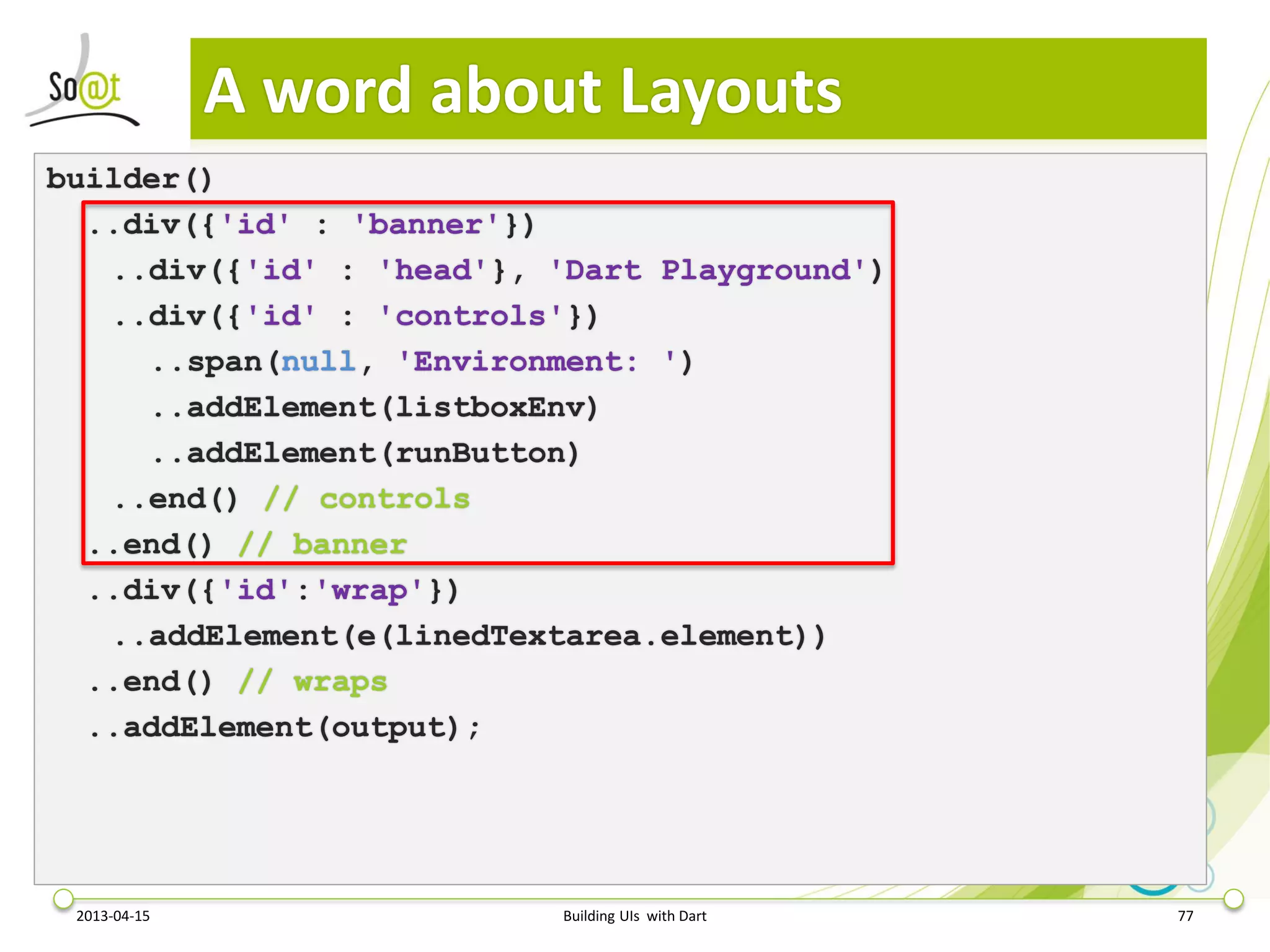 So@t

A word about Layouts

builder()
..div({'id' : 'banner'})
..div({'id' : 'head'}, 'Dart Playground')
..div({'id' : 'controls'})
..span(null, 'Environment: ')
..addElement(listboxEnv)
..addElement(runButton)
..end() // controls
..end() // banner
..div({'id':'wrap'})
..addElement(e(linedTextarea.element))
..end() // wraps
..addElement(output);

2013-04-15
Building UIs with Dart
77